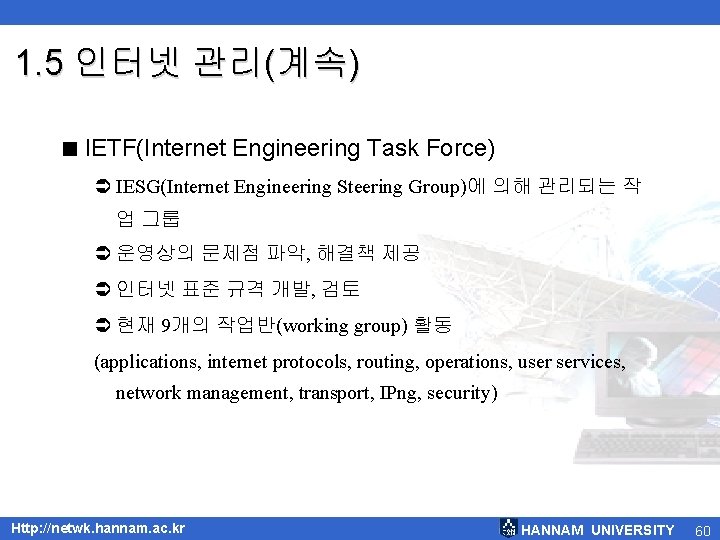 1.5 인터넷 관리(계속)

■ IETF(Internet Engineering Task Force)

➲ IESG(Internet Engineering Steering Group)에 의해 관리되는 작업 그룹

➲ 운영상의 문제점 파악, 해결책 제공

➲ 인터넷 표준 규격 개발, 검토

➲ 현재 9개의 작업반(working group) 활동

(applications, internet protocols, routing, operations, user services, network management, transport, IPng, security)

Http://netwk.hannam.ac.kr

HANNAM UNIVERSITY 60